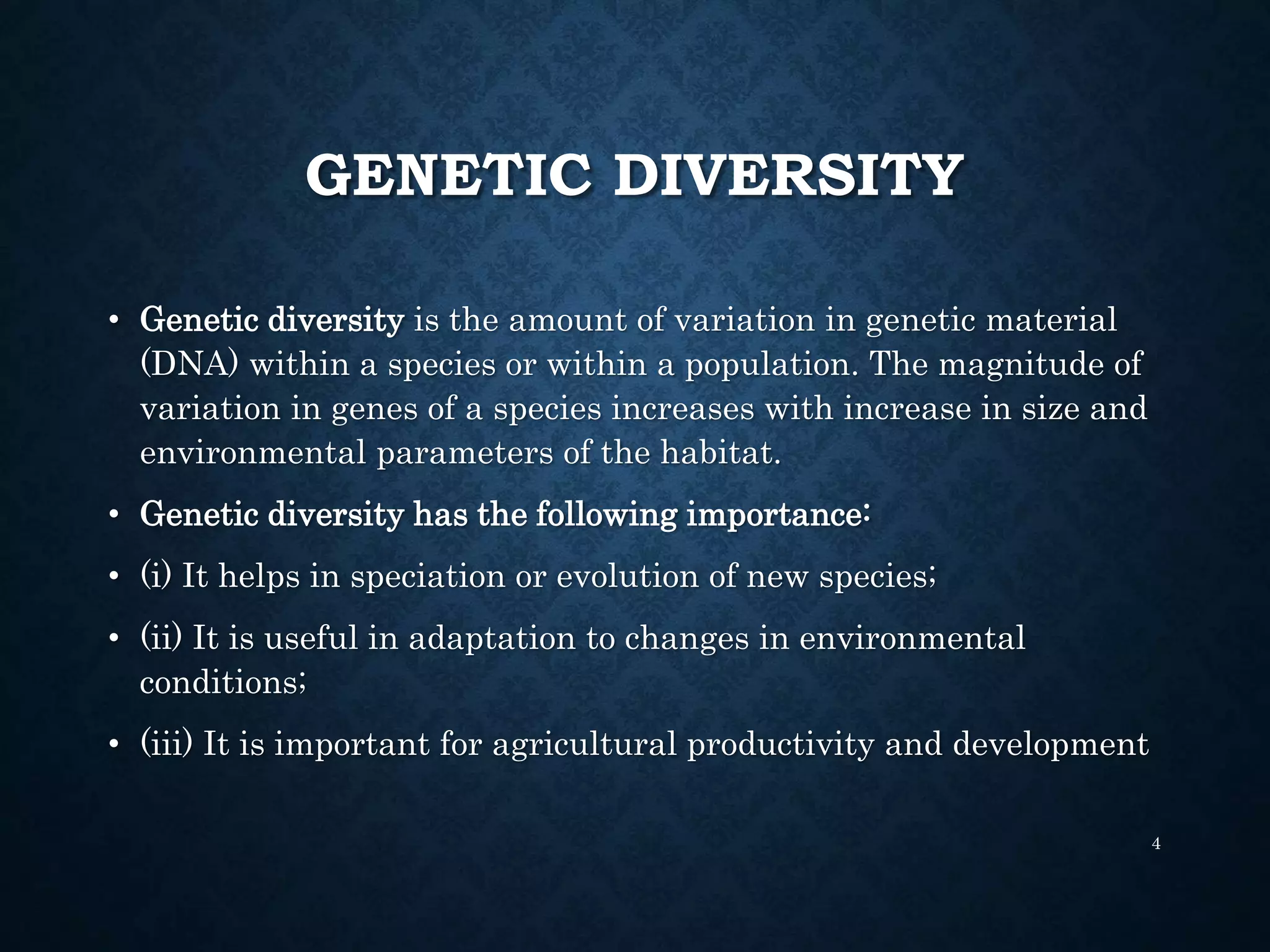 GENETIC DIVERSITY

• Genetic diversity is the amount of variation in genetic material (DNA) within a species or within a population. The magnitude of variation in genes of a species increases with increase in size and environmental parameters of the habitat.

• Genetic diversity has the following importance:

• (i) It helps in speciation or evolution of new species;

• (ii) It is useful in adaptation to changes in environmental conditions;

• (iii) It is important for agricultural productivity and development

4